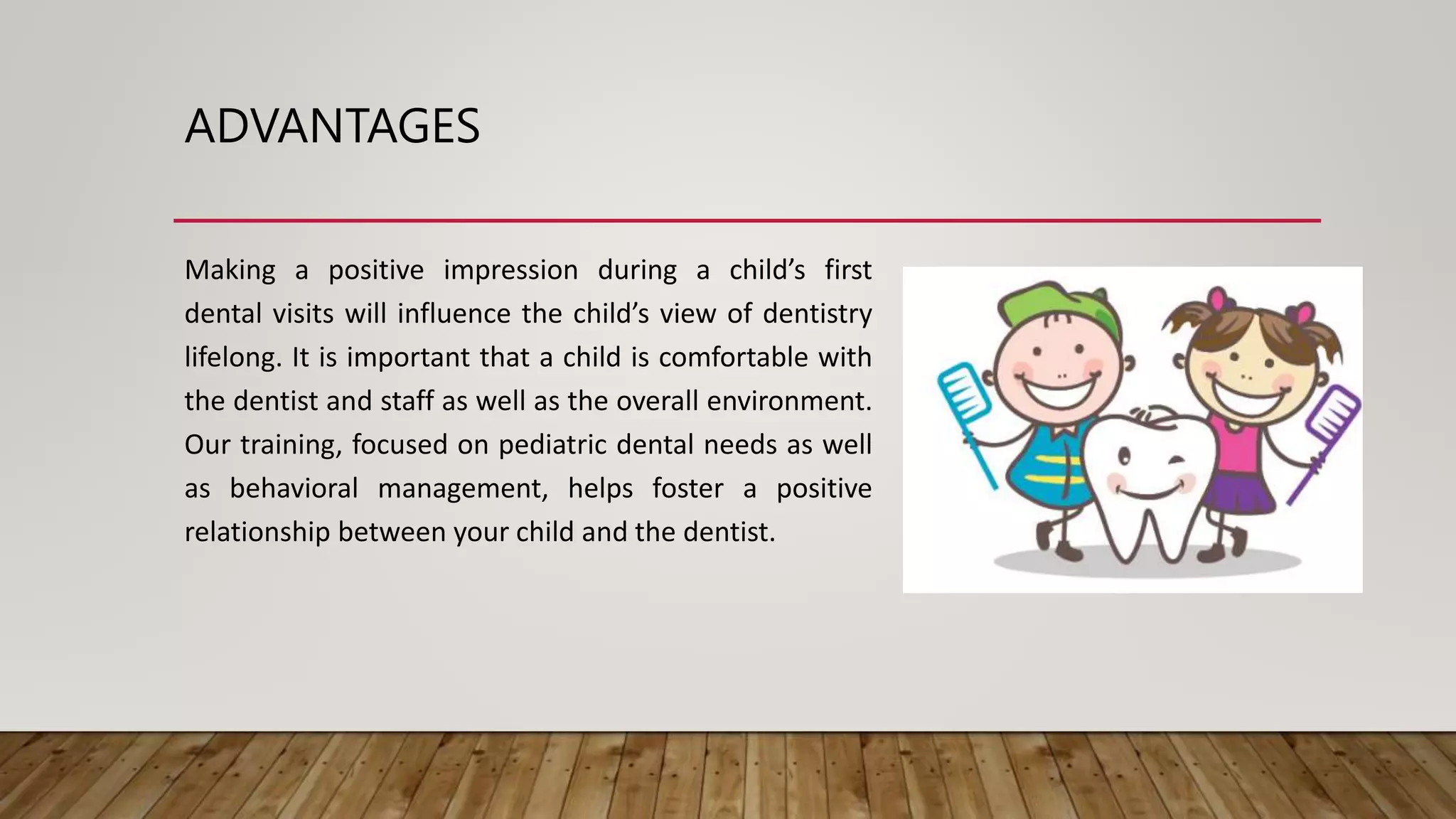 ADVANTAGES

Making a positive impression during a child’s first dental visits will influence the child’s view of dentistry lifelong. It is important that a child is comfortable with the dentist and staff as well as the overall environment. Our training, focused on pediatric dental needs as well as behavioral management, helps foster a positive relationship between your child and the dentist.